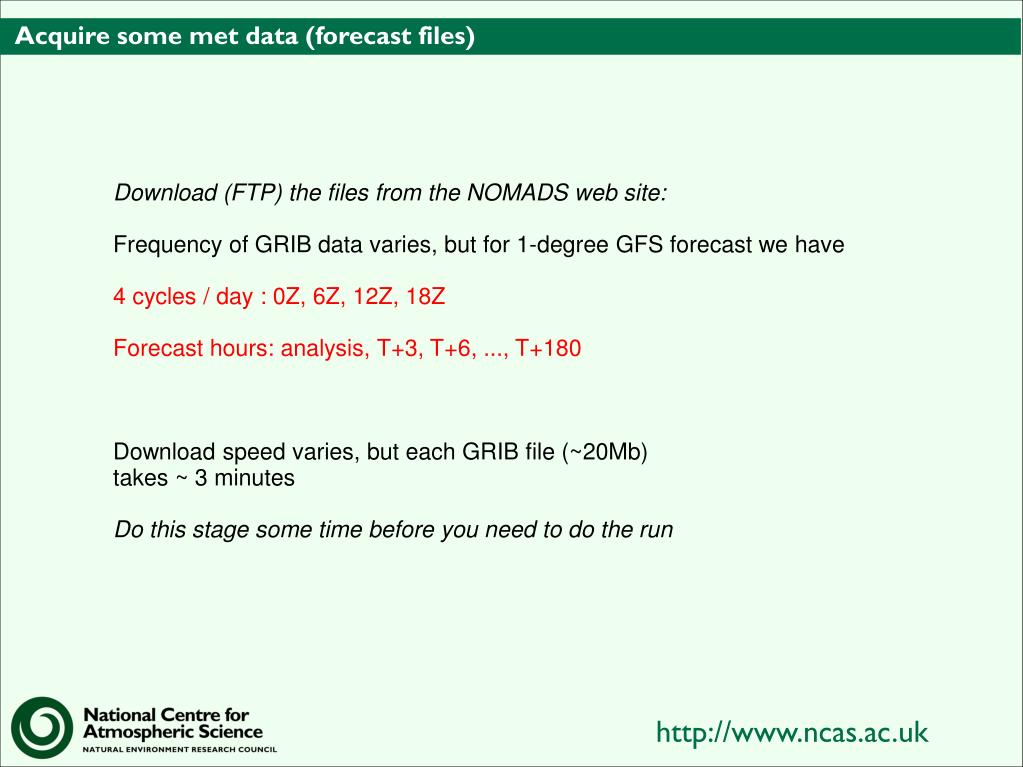 Acquire some met data (forecast files)

Download (FTP) the files from the NOMADS web site:

Frequency of GRIB data varies, but for 1-degree GFS forecast we have

4 cycles / day : 0Z, 6Z, 12Z, 18Z

Forecast hours: analysis, T+3, T+6, ..., T+180

Download speed varies, but each GRIB file (~20Mb) takes ~ 3 minutes

Do this stage some time before you need to do the run

National Centre for Atmospheric Science
NATURAL ENVIRONMENT RESEARCH COUNCIL

http://www.ncas.ac.uk